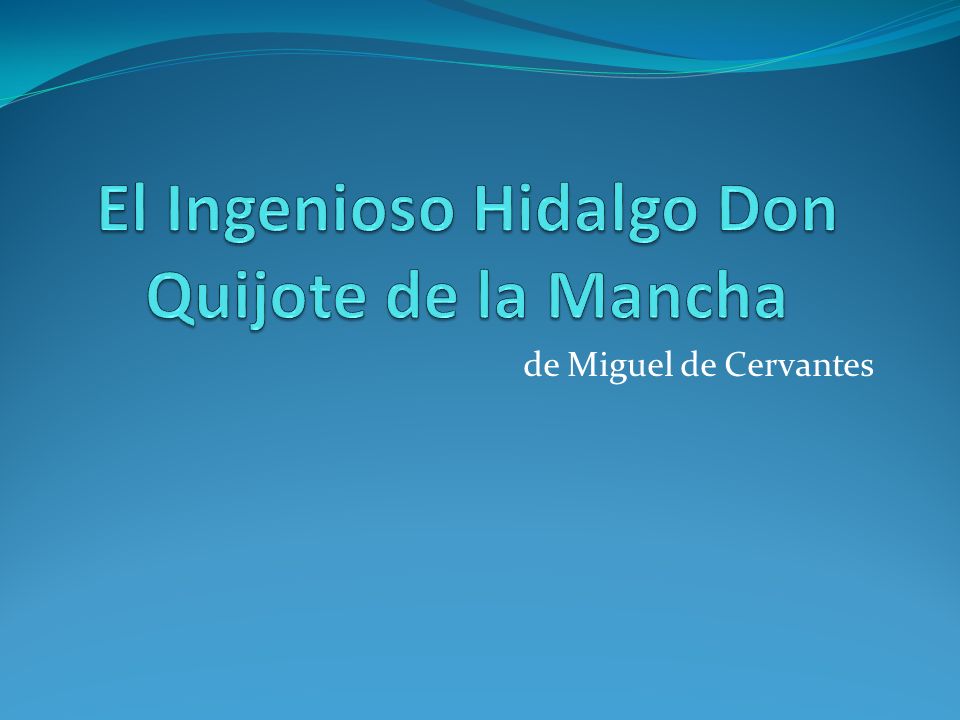 El Ingenioso Hidalgo Don Quijote de la Mancha

de Miguel de Cervantes